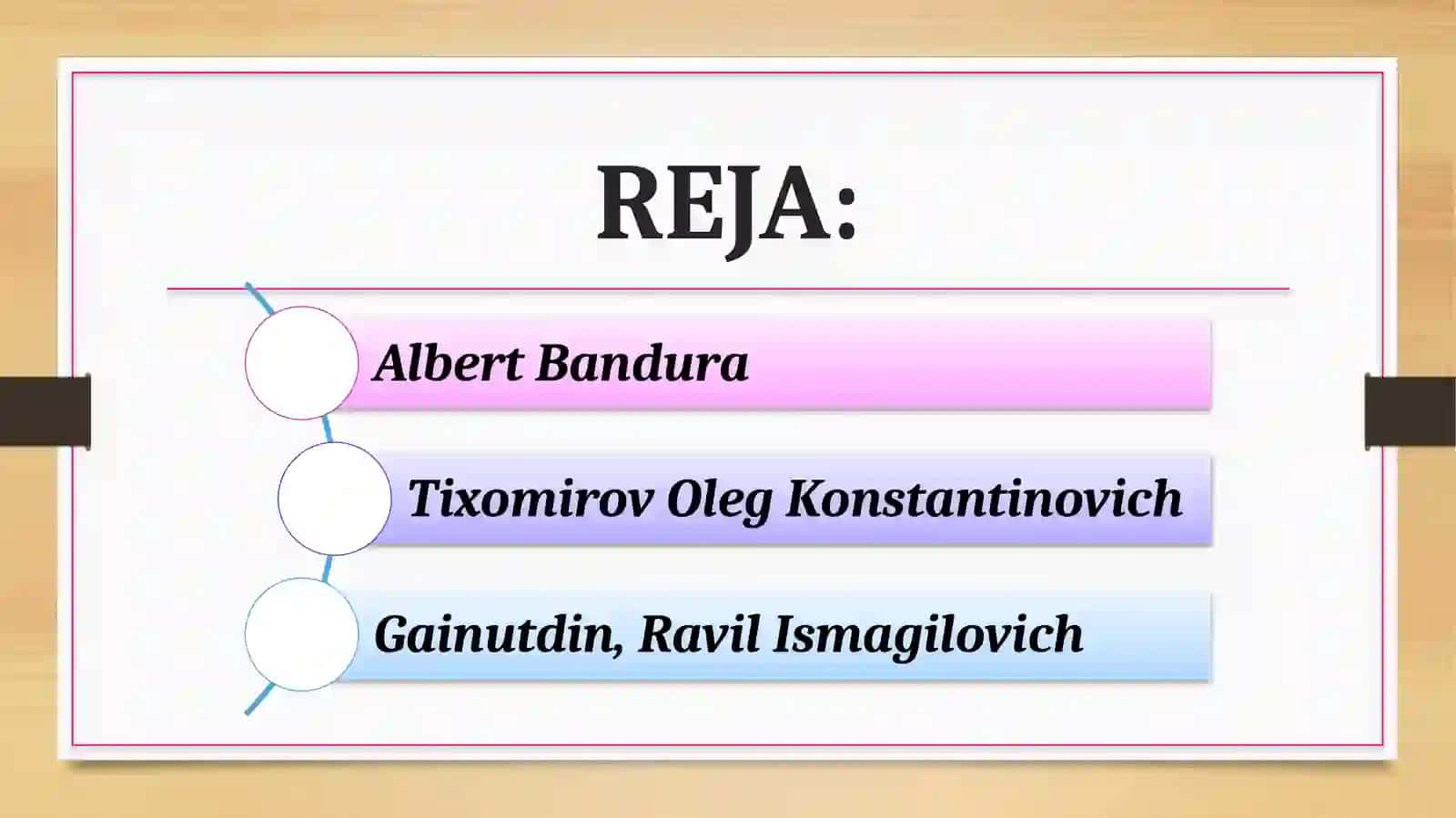 REJA:

Albert Bandura

Tixomirov Oleg Konstantinovich

Gainutdin, Ravil Ismagilovich